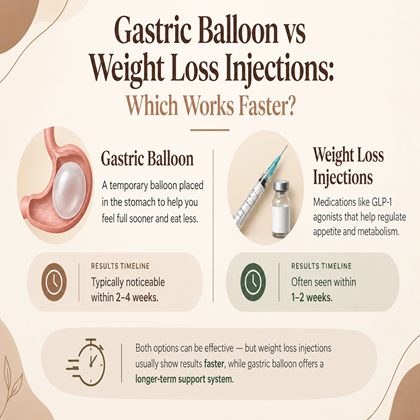 Gastric Balloon vs Weight Loss Injections:
Which Works Faster?

Gastric Balloon

A temporary balloon placed in the stomach to help you feel full sooner and eat less.

RESULTS TIMELINE
Typically noticeable within 2–4 weeks.

Weight Loss Injections

Medications like GLP-1 agonists that help regulate appetite and metabolism.

RESULTS TIMELINE
Often seen within 1–2 weeks.

Both options can be effective — but weight loss injections usually show results faster, while gastric balloon offers a longer-term support system.